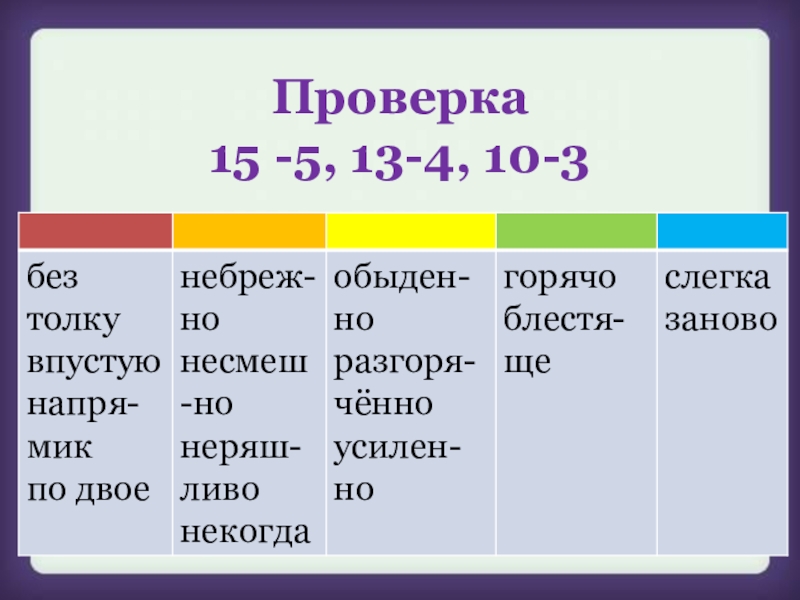 Проверка
15 -5, 13-4, 10-3

| | | | | |
|---|---|---|---|---|
| без толку впустую напрямик по двое | небрежно несмеш-но неряшливо некогда | обыденно разгорячённо усиленно | горячо блестяще | слегка заново |